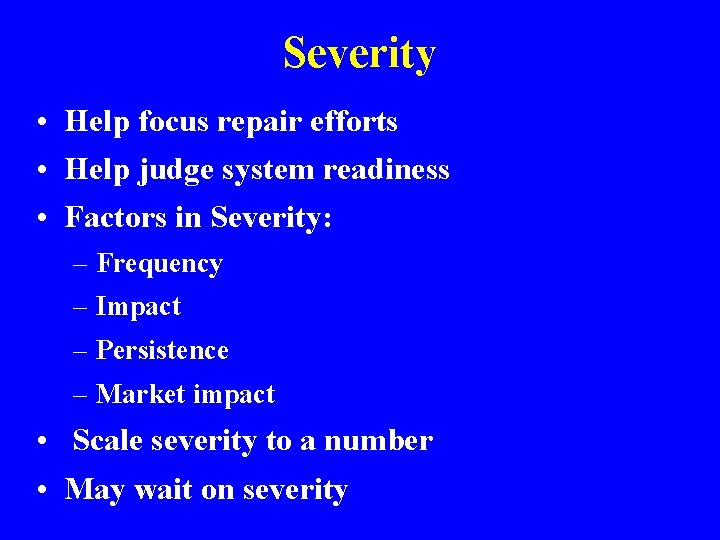 Severity

• Help focus repair efforts
• Help judge system readiness
• Factors in Severity:
  – Frequency
  – Impact
  – Persistence
  – Market impact
• Scale severity to a number
• May wait on severity